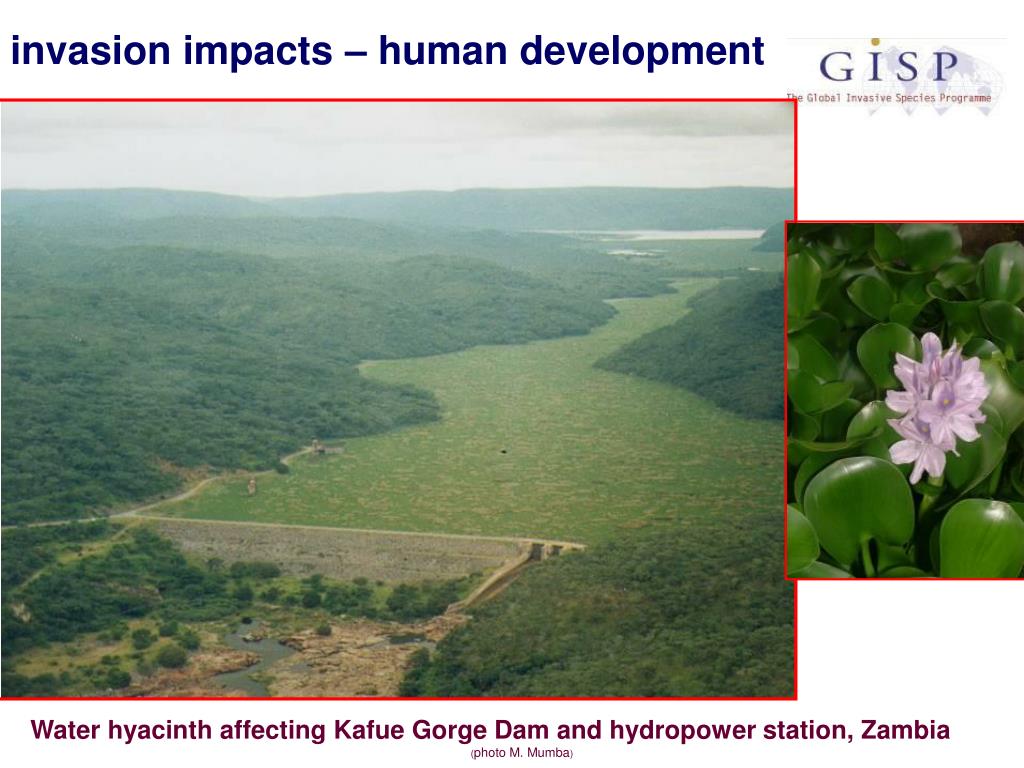 invasion impacts – human development

GISP
The Global Invasive Species Programme

Water hyacinth affecting Kafue Gorge Dam and hydropower station, Zambia
(photo M. Mumba)